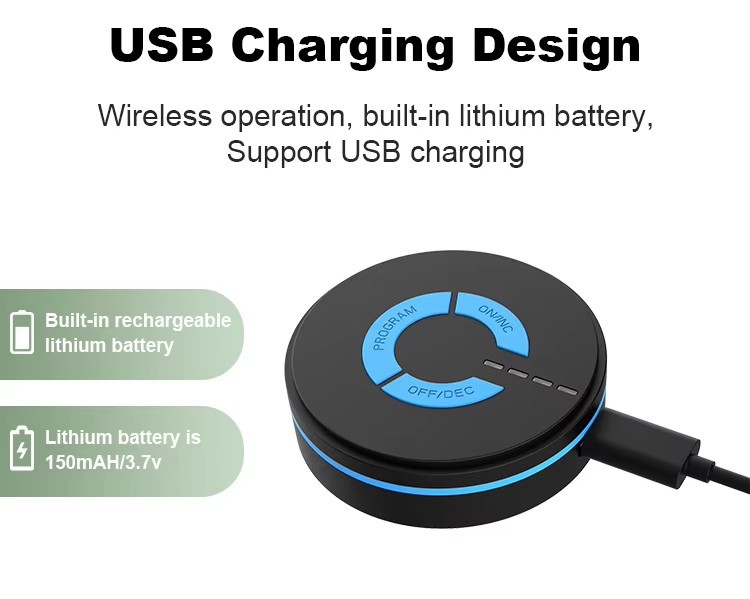 USB Charging Design

Wireless operation, built-in lithium battery, Support USB charging

Built-in rechargeable lithium battery

Lithium battery is 150mAH/3.7v

PROGRAM

ON/INC

OFF/DEC